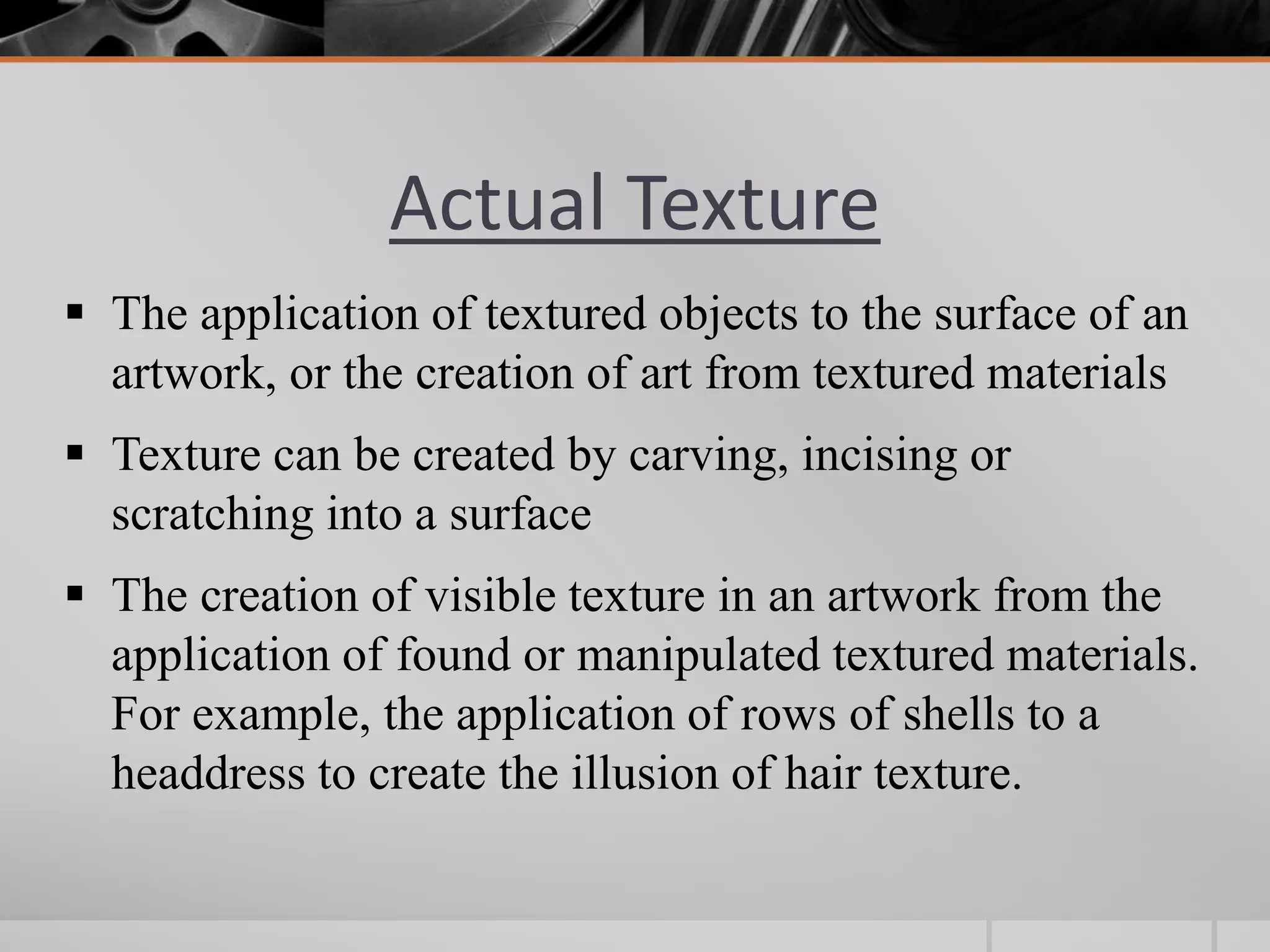 Actual Texture

▪ The application of textured objects to the surface of an artwork, or the creation of art from textured materials

▪ Texture can be created by carving, incising or scratching into a surface

▪ The creation of visible texture in an artwork from the application of found or manipulated textured materials. For example, the application of rows of shells to a headdress to create the illusion of hair texture.